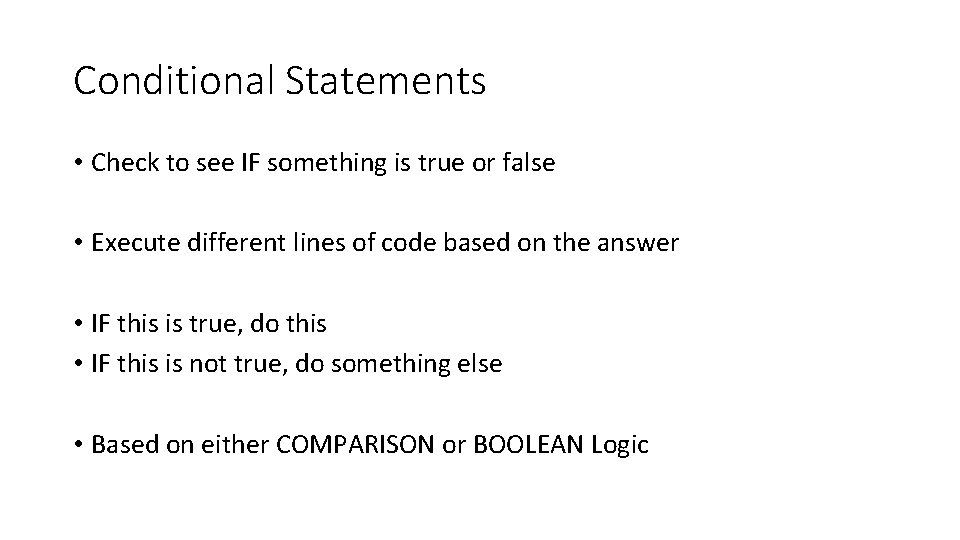 Conditional Statements

• Check to see IF something is true or false

• Execute different lines of code based on the answer

• IF this is true, do this
• IF this is not true, do something else

• Based on either COMPARISON or BOOLEAN Logic